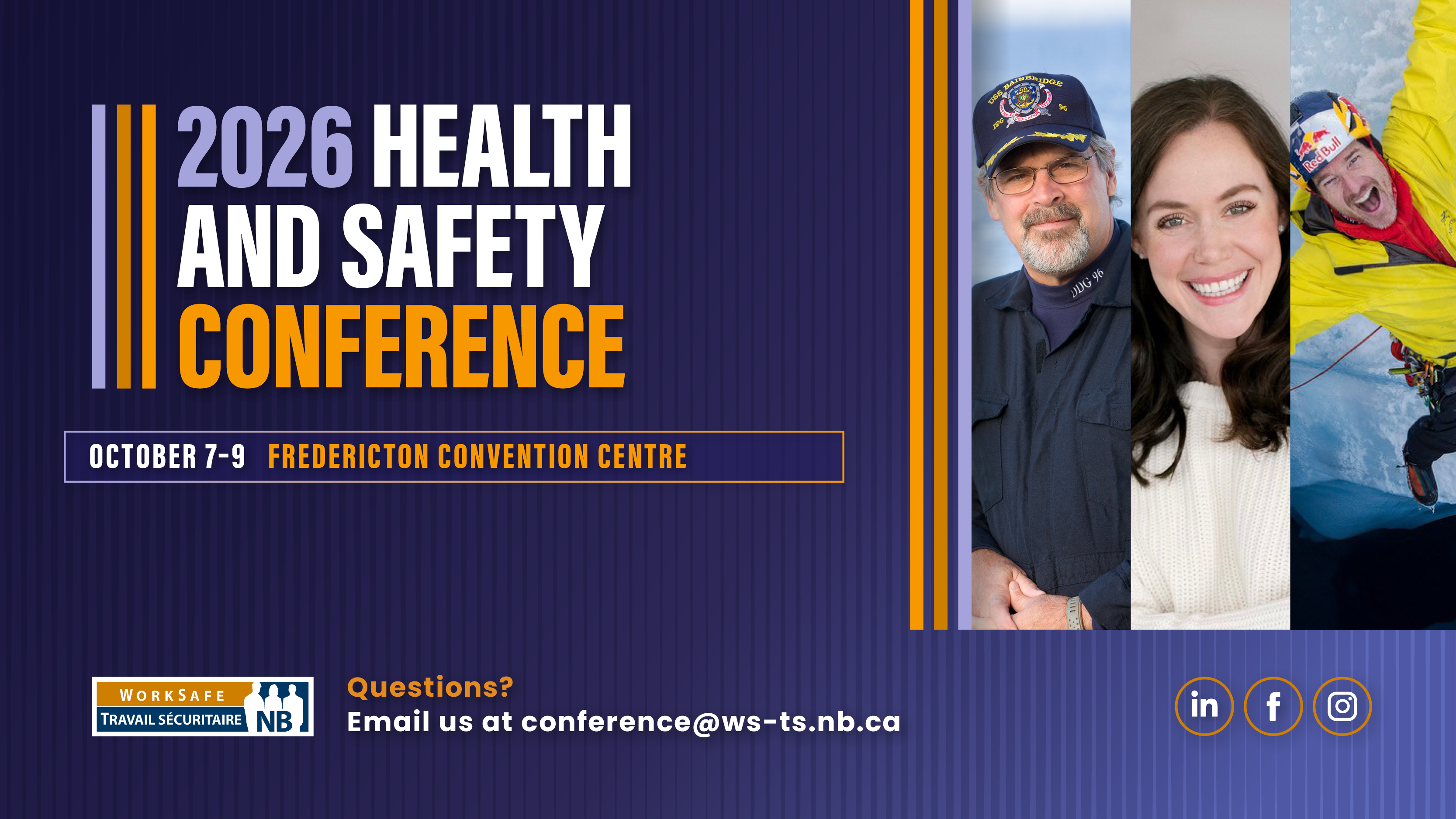 2026 HEALTH AND SAFETY CONFERENCE

OCTOBER 7-9 FREDERICTON CONVENTION CENTRE

USS BAINBRIDGE DDG 96

DDG 96

Red Bull

WORKSAFE TRAVAIL SÉCURITAIRE NB

Questions?
Email us at conference@ws-ts.nb.ca

in f